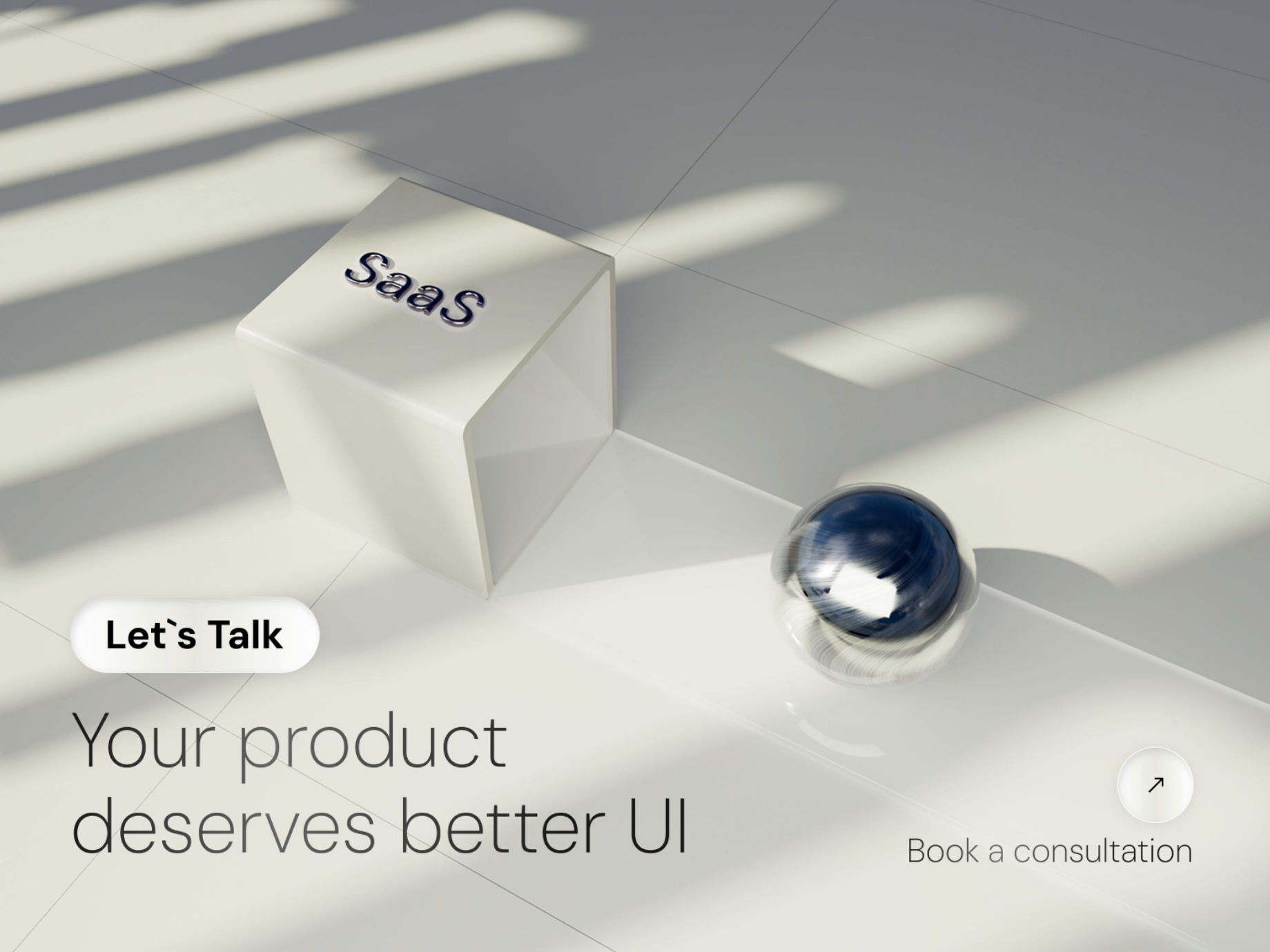 SaaS

Let`s Talk

Your product deserves better UI

↗

Book a consultation